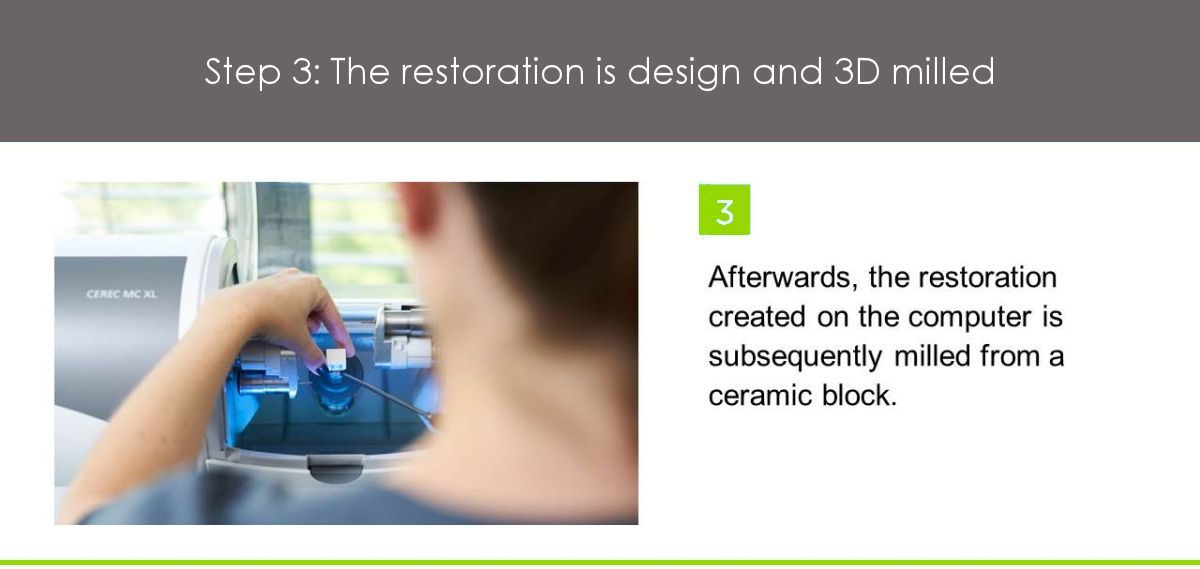 Step 3: The restoration is design and 3D milled

CEREC MC XL

3

Afterwards, the restoration created on the computer is subsequently milled from a ceramic block.